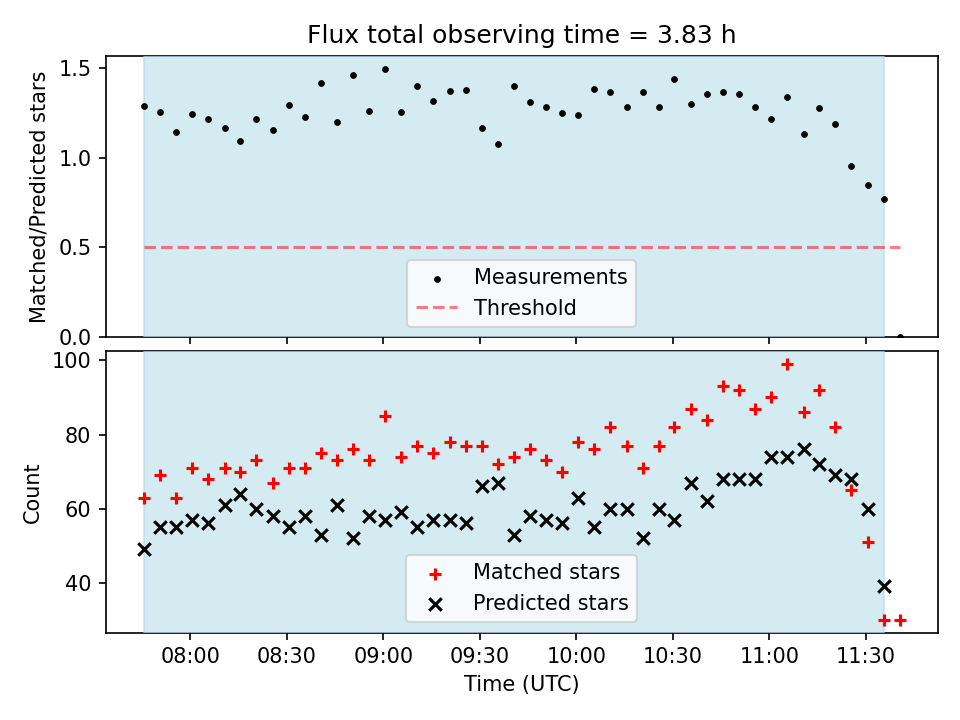 Flux total observing time = 3.83 h

Matched/Predicted stars

1.5
1.0
0.5
0.0

Measurements
Threshold

Count

100
80
60
40

Matched stars
Predicted stars

08:00
08:30
09:00
09:30
10:00
10:30
11:00
11:30

Time (UTC)